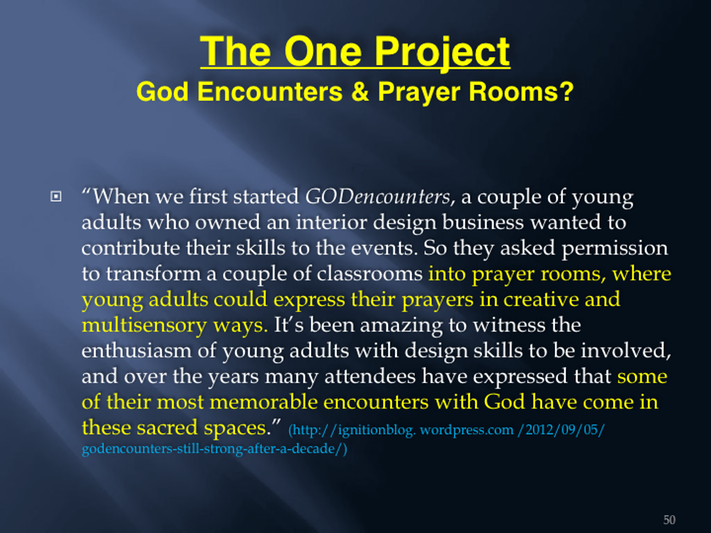 The One Project
God Encounters & Prayer Rooms?

“When we first started GODencounters, a couple of young adults who owned an interior design business wanted to contribute their skills to the events. So they asked permission to transform a couple of classrooms into prayer rooms, where young adults could express their prayers in creative and multisensory ways. It’s been amazing to witness the enthusiasm of young adults with design skills to be involved, and over the years many attendees have expressed that some of their most memorable encounters with God have come in these sacred spaces.” (http://ignitionblog. wordpress.com /2012/09/05/ godencounters-still-strong-after-a-decade/)

50